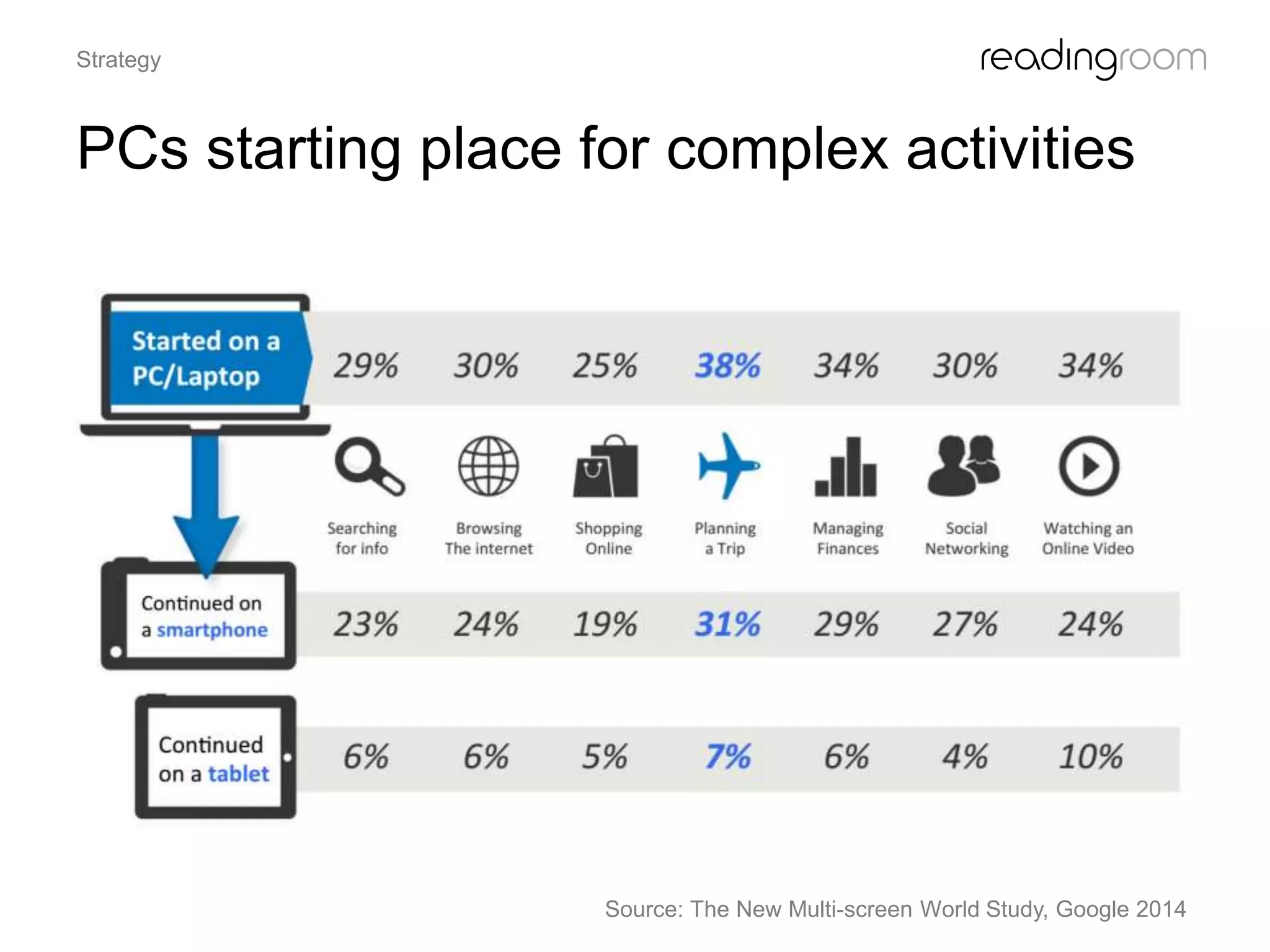 Strategy

readingroom

PCs starting place for complex activities

| | Searching for info | Browsing The internet | Shopping Online | Planning a Trip | Managing Finances | Social Networking | Watching an Online Video |
|---|---|---|---|---|---|---|---|
| Started on a PC/Laptop | 29% | 30% | 25% | 38% | 34% | 30% | 34% |
| Continued on a smartphone | 23% | 24% | 19% | 31% | 29% | 27% | 24% |
| Continued on a tablet | 6% | 6% | 5% | 7% | 6% | 4% | 10% |

Source: The New Multi-screen World Study, Google 2014